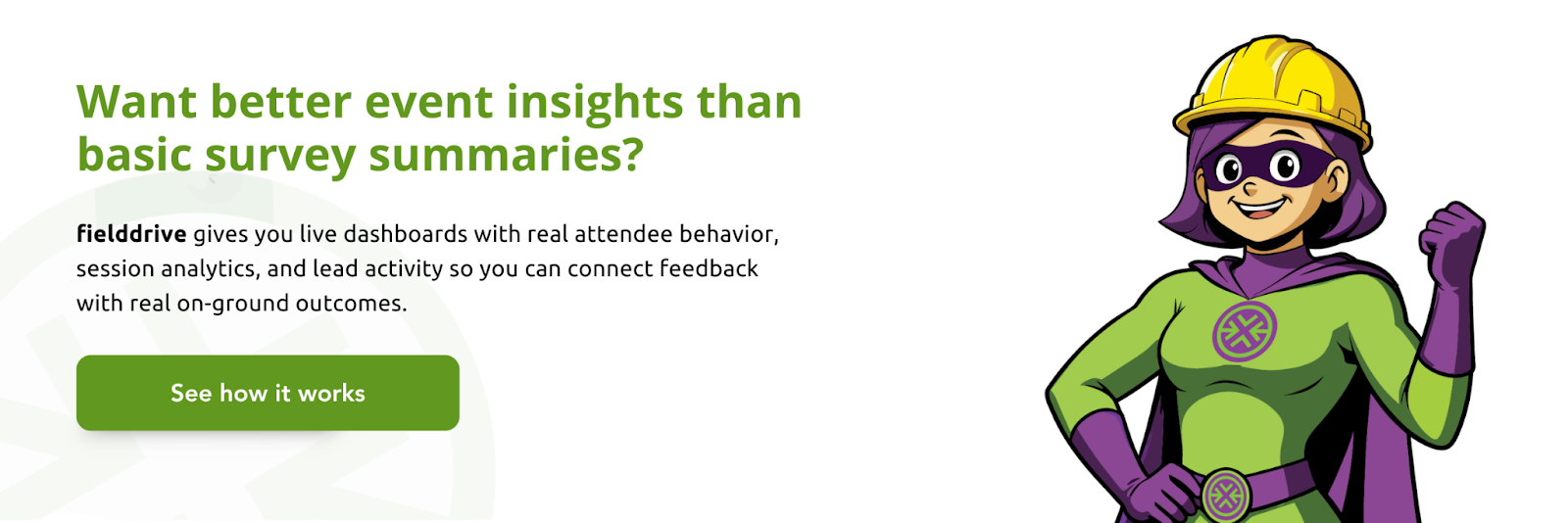 Want better event insights than basic survey summaries?

fielddrive gives you live dashboards with real attendee behavior, session analytics, and lead activity so you can connect feedback with real on-ground outcomes.

See how it works